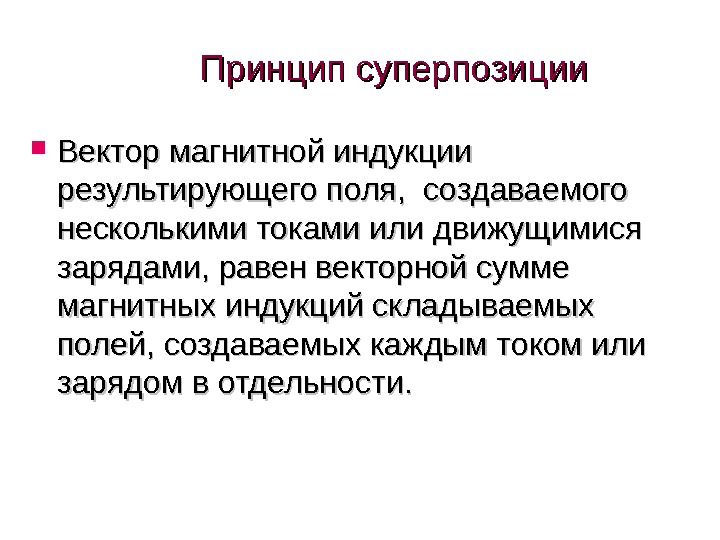 Принцип суперпозиции

Вектор магнитной индукции результирующего поля, создаваемого несколькими токами или движущимися зарядами, равен векторной сумме магнитных индукций складываемых полей, создаваемых каждым током или зарядом в отдельности.